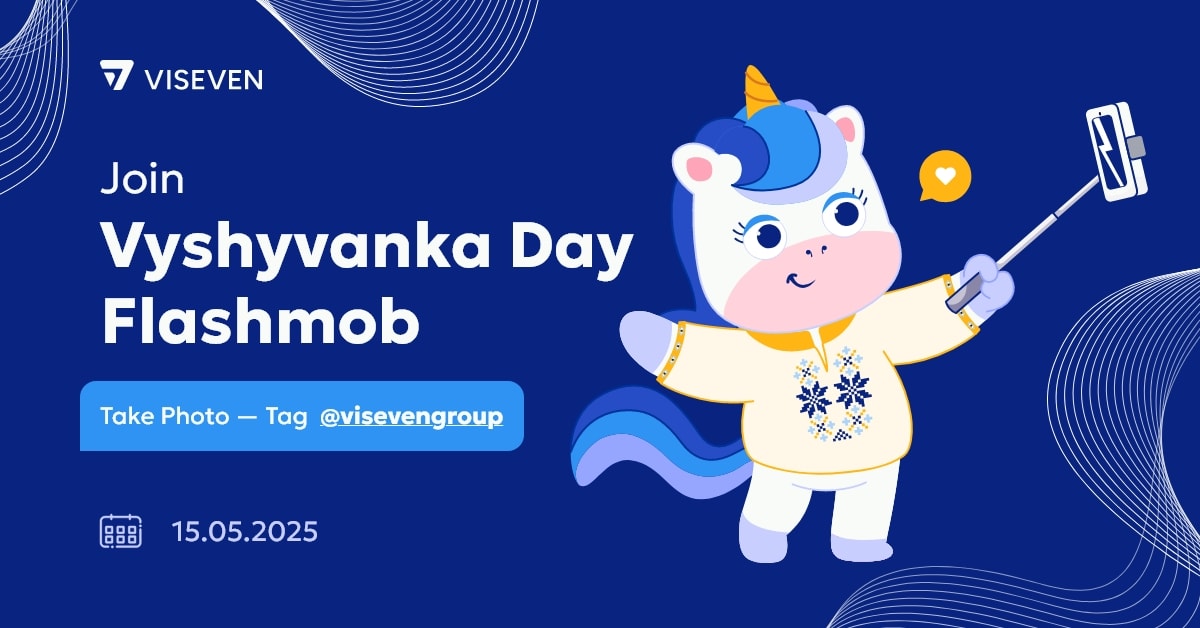 VISEVEN

Join
Vyshyvanka Day Flashmob

Take Photo — Tag @visevengroup

15.05.2025